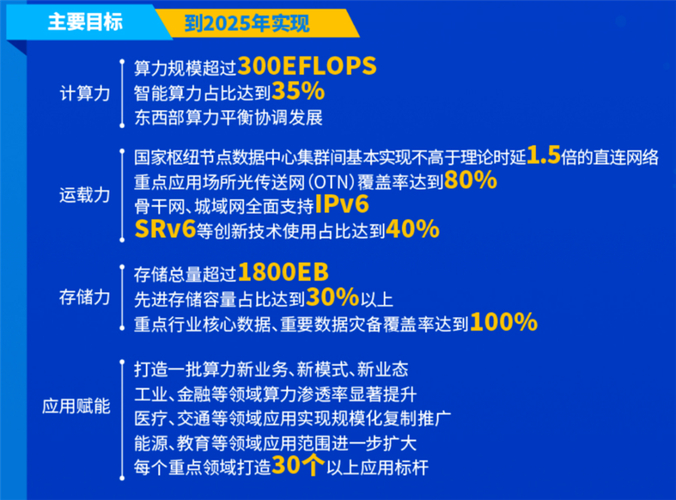 主要目标 到2025年实现

计算力

算力规模超过300EFLOPS
智能算力占比达到35%
东西部算力平衡协调发展

运载力

国家枢纽节点数据中心集群间基本实现不高于理论时延1.5倍的直连网络
重点应用场所光传送网(OTN)覆盖率达到80%
骨干网、城域网全面支持IPv6
SRv6等创新技术使用占比达到40%

存储力

存储总量超过1800EB
先进存储容量占比达到30%以上
重点行业核心数据、重要数据灾备覆盖率达到100%

应用赋能

打造一批算力新业务、新模式、新业态
工业、金融等领域算力渗透率显著提升
医疗、交通等领域应用实现规模化复制推广
能源、教育等领域应用范围进一步扩大
每个重点领域打造30个以上应用标杆